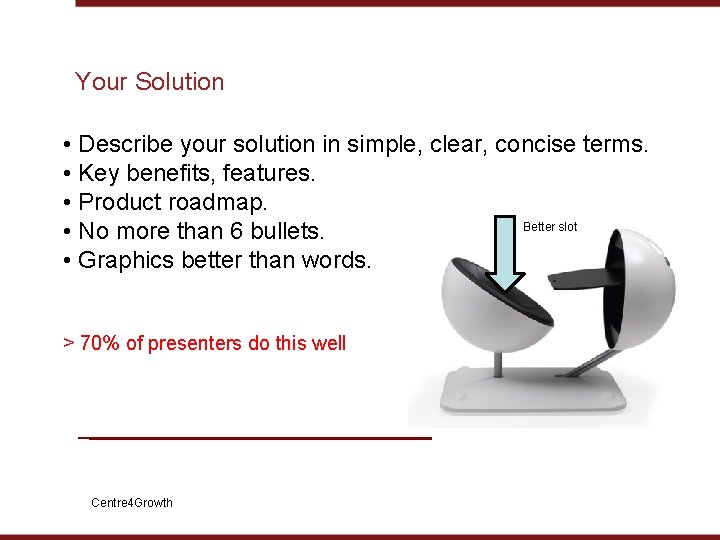 Your Solution

• Describe your solution in simple, clear, concise terms.
• Key benefits, features.
• Product roadmap.
• No more than 6 bullets.
• Graphics better than words.

Better slot

> 70% of presenters do this well

Centre4Growth